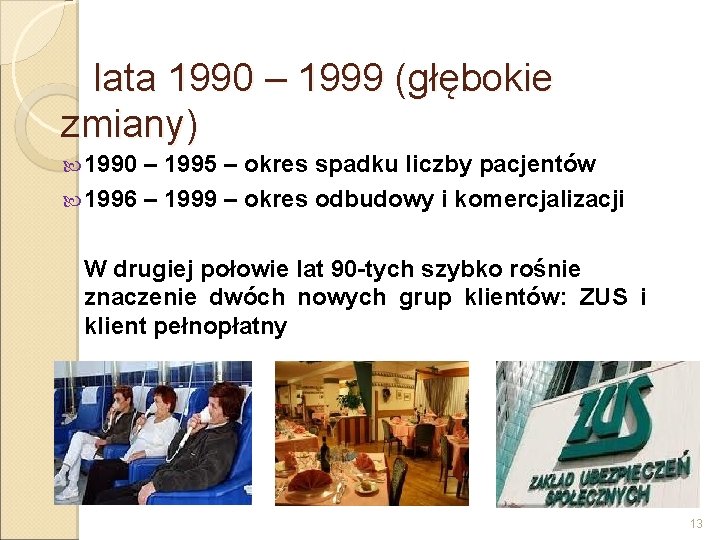 lata 1990 – 1999 (głębokie zmiany)

1990 – 1995 – okres spadku liczby pacjentów

1996 – 1999 – okres odbudowy i komercjalizacji

W drugiej połowie lat 90-tych szybko rośnie znaczenie dwóch nowych grup klientów: ZUS i klient pełnopłatny

ZUS
ZAKŁAD UBEZPIECZEŃ SPOŁECZNYCH

13